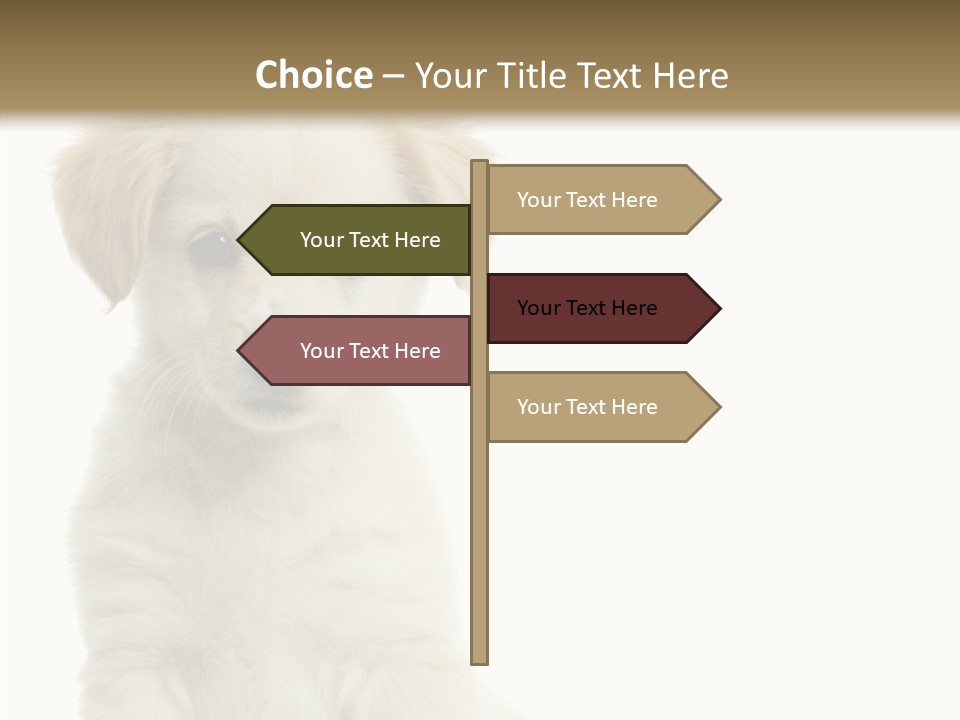 Choice – Your Title Text Here

Your Text Here

Your Text Here

Your Text Here

Your Text Here

Your Text Here